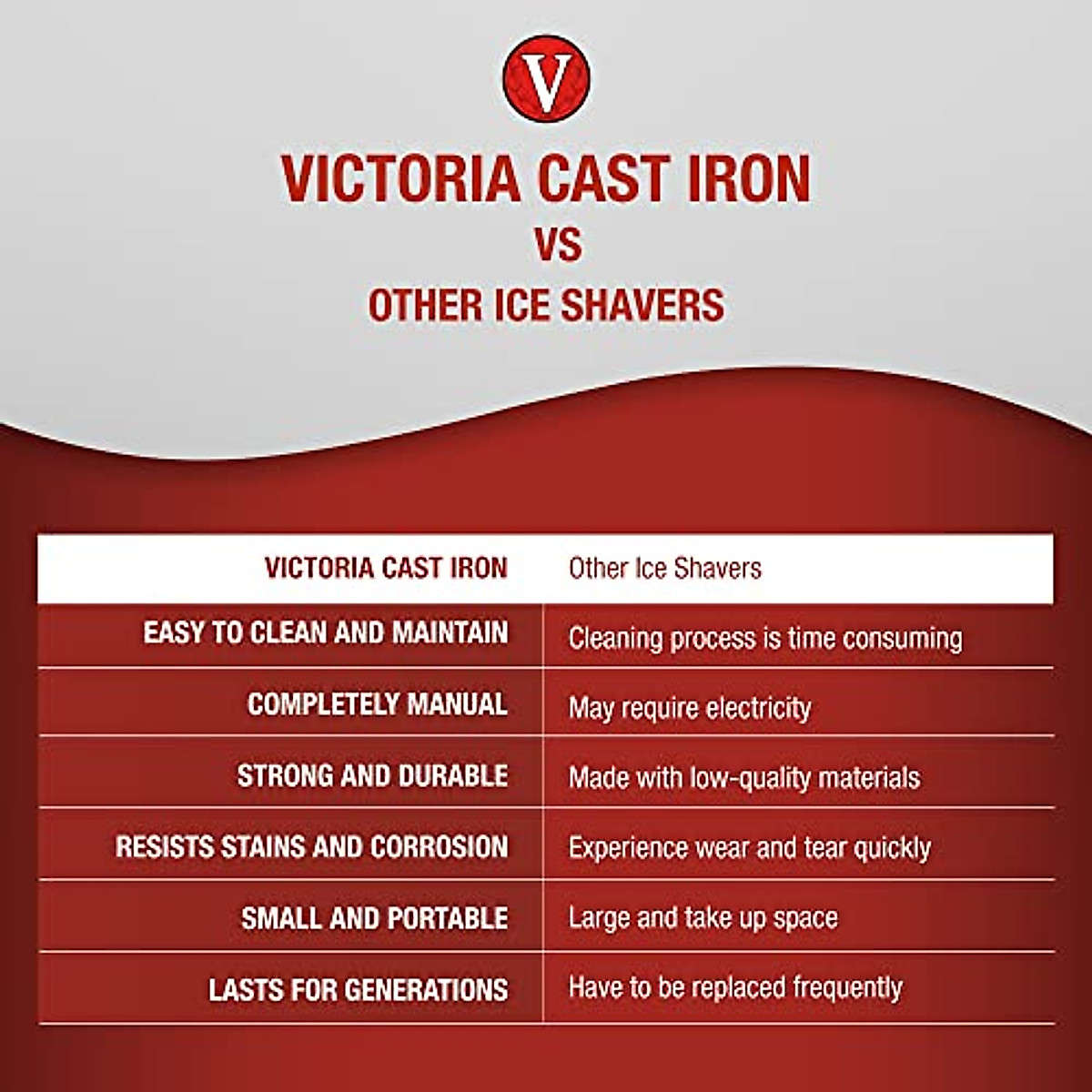 V

VICTORIA CAST IRON
VS
OTHER ICE SHAVERS

| VICTORIA CAST IRON | Other Ice Shavers |
|---|---|
| EASY TO CLEAN AND MAINTAIN | Cleaning process is time consuming |
| COMPLETELY MANUAL | May require electricity |
| STRONG AND DURABLE | Made with low-quality materials |
| RESISTS STAINS AND CORROSION | Experience wear and tear quickly |
| SMALL AND PORTABLE | Large and take up space |
| LASTS FOR GENERATIONS | Have to be replaced frequently |